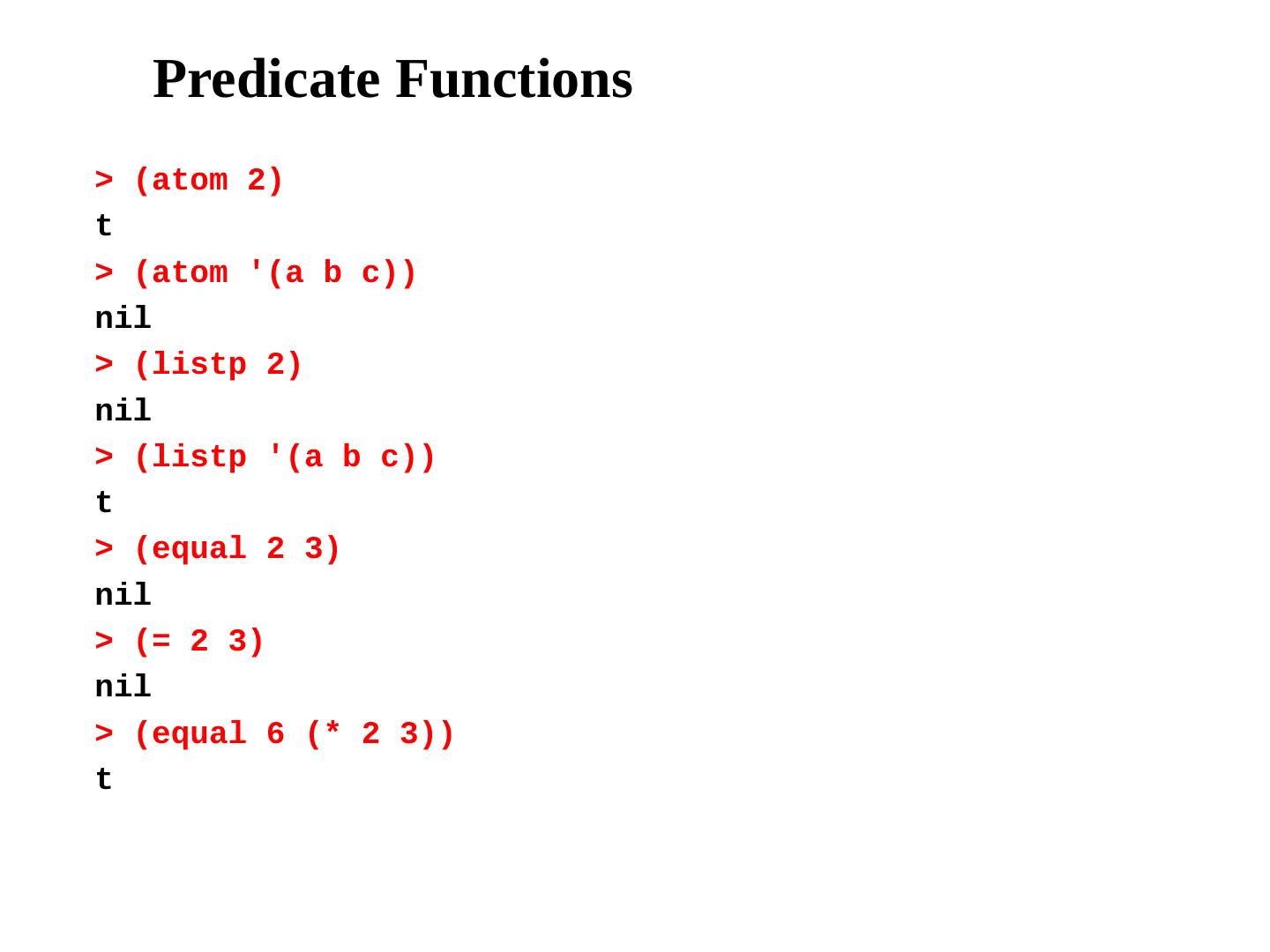 Predicate Functions

> (atom 2)
t
> (atom '(a b c))
nil
> (listp 2)
nil
> (listp '(a b c))
t
> (equal 2 3)
nil
> (= 2 3)
nil
> (equal 6 (* 2 3))
t